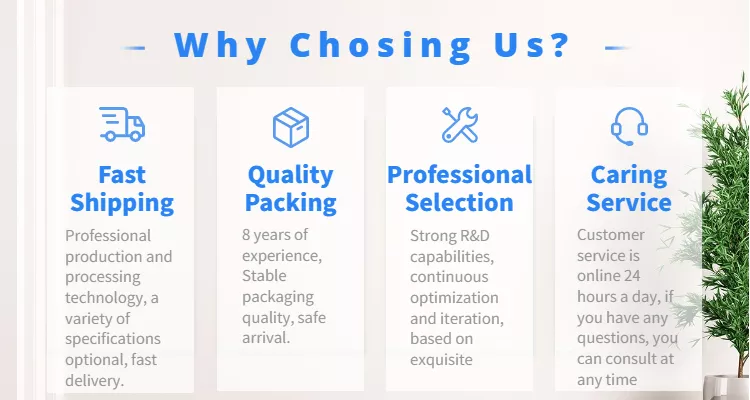 Why Chosing Us?

Fast Shipping

Professional production and processing technology, a variety of specifications optional, fast delivery.

Quality Packing

8 years of experience, Stable packaging quality, safe arrival.

Professional Selection

Strong R&D capabilities, continuous optimization and iteration, based on exquisite

Caring Service

Customer service is online 24 hours a day, if you have any questions, you can consult at any time